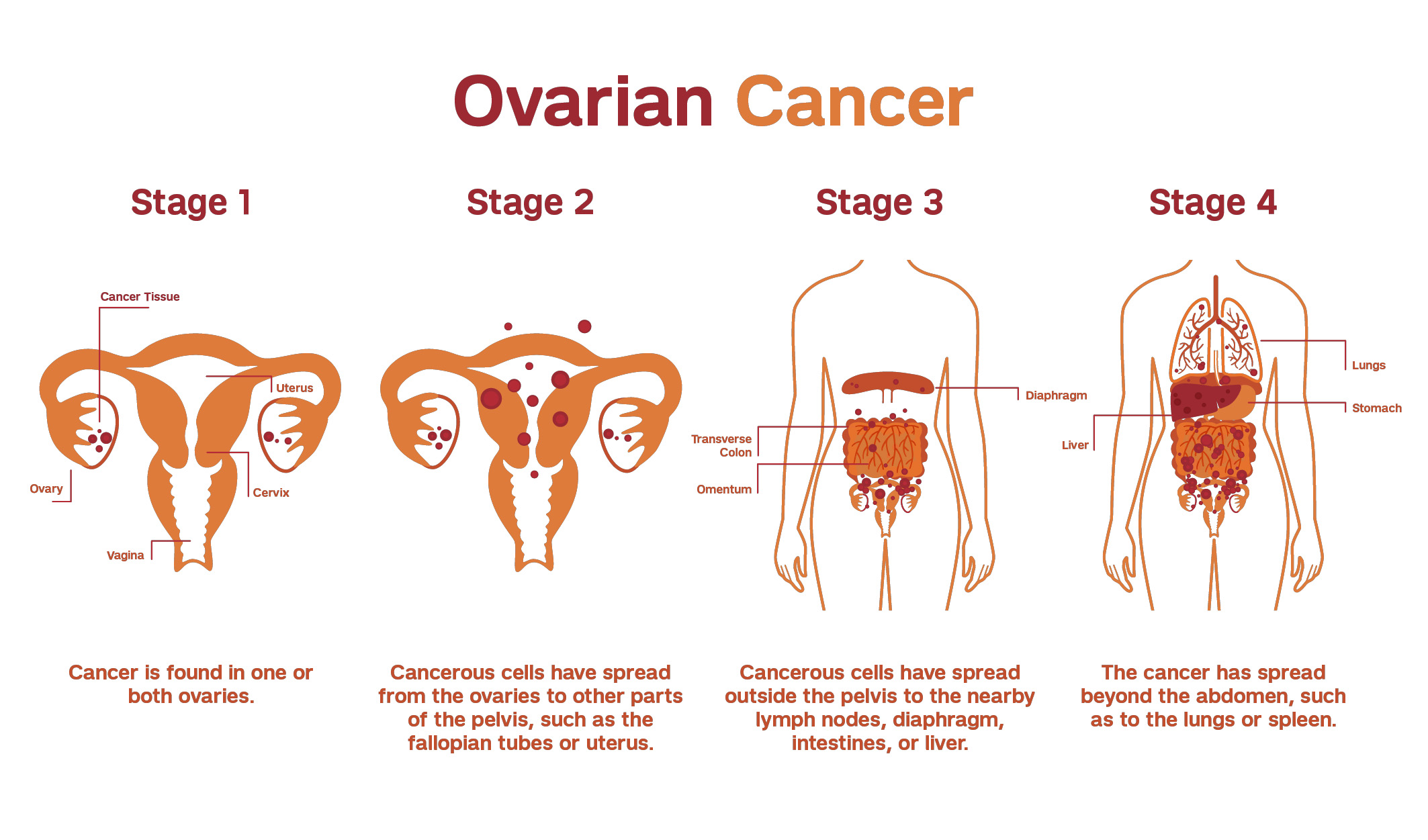 Ovarian Cancer

Stage 1

Cancer Tissue

Uterus

Ovary

Cervix

Vagina

Cancer is found in one or both ovaries.

Stage 2

Cancerous cells have spread from the ovaries to other parts of the pelvis, such as the fallopian tubes or uterus.

Stage 3

Diaphragm

Transverse Colon

Omentum

Cancerous cells have spread outside the pelvis to the nearby lymph nodes, diaphragm, intestines, or liver.

Stage 4

Lungs

Stomach

Liver

The cancer has spread beyond the abdomen, such as to the lungs or spleen.